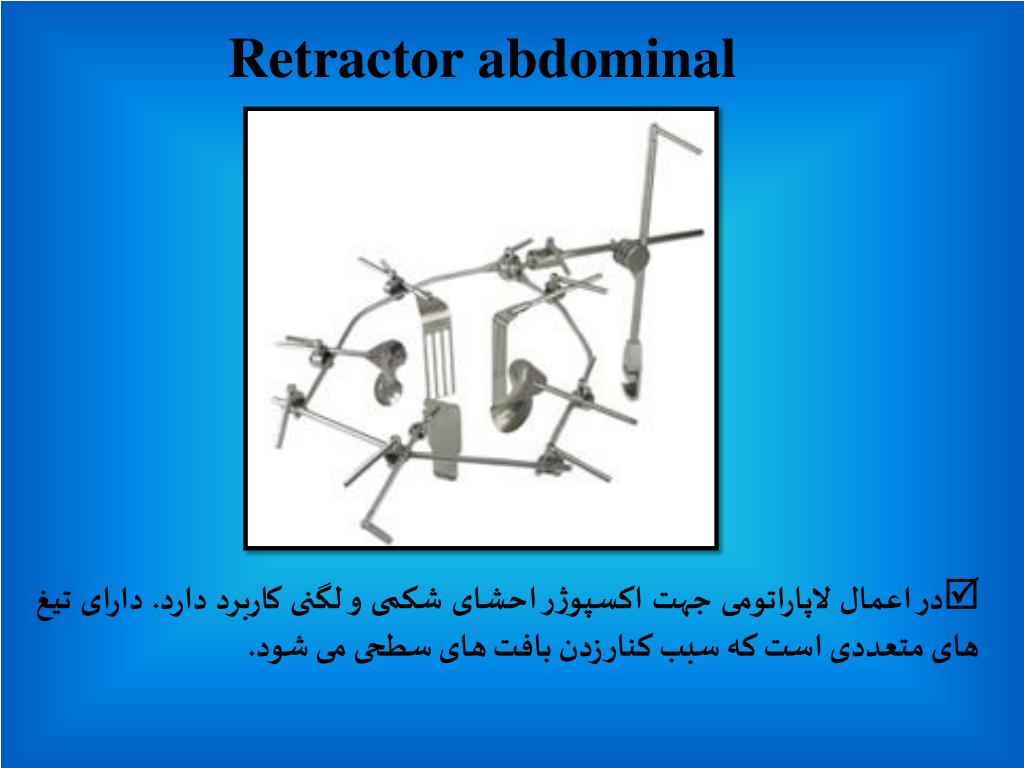 Retractor abdominal

☑در اعمال لاپاراتومی جهت اکسپوژر احشای شکمی و لگنی کاربرد دارد. دارای تیغ های متعددی است که سبب کنارزدن بافت های سطحی می شود.